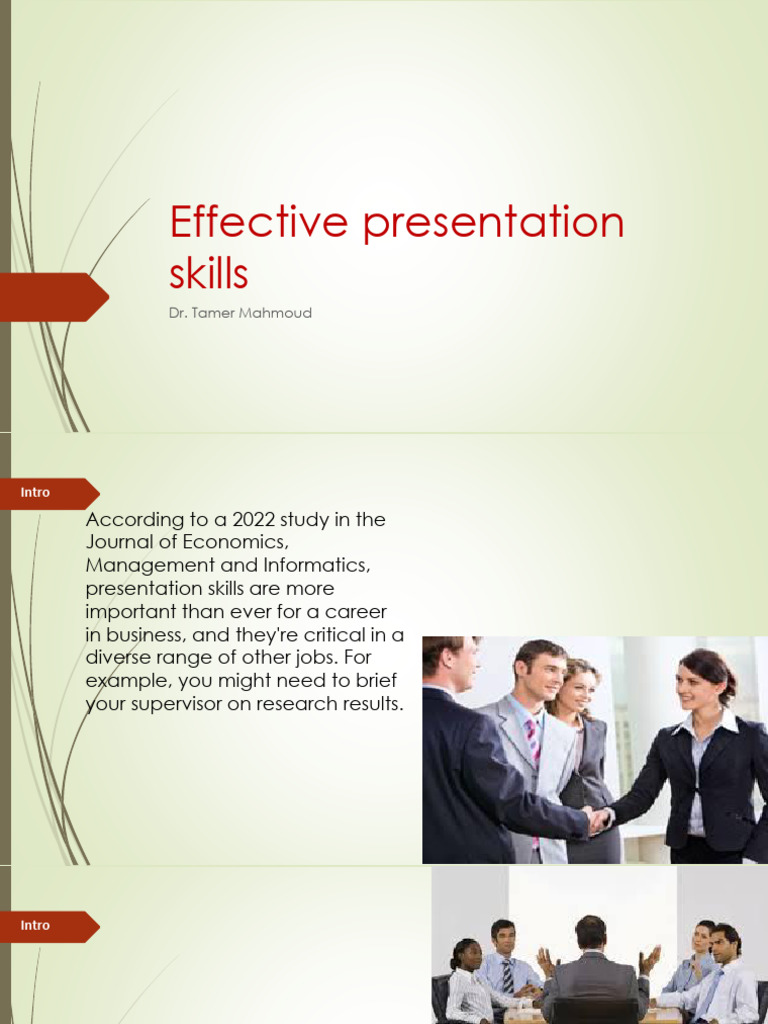 Effective presentation skills

Dr. Tamer Mahmoud

Intro

According to a 2022 study in the Journal of Economics, Management and Informatics, presentation skills are more important than ever for a career in business, and they're critical in a diverse range of other jobs. For example, you might need to brief your supervisor on research results.

Intro